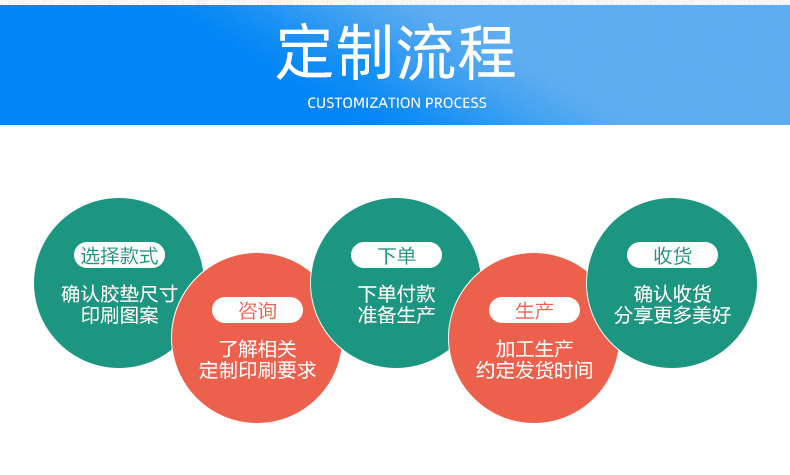 定制流程
CUSTOMIZATION PROCESS

选择款式
确认胶垫尺寸
印刷图案

咨询
了解相关
定制印刷要求

下单
下单付款
准备生产

生产
加工生产
约定发货时间

收货
确认收货
分享更多美好